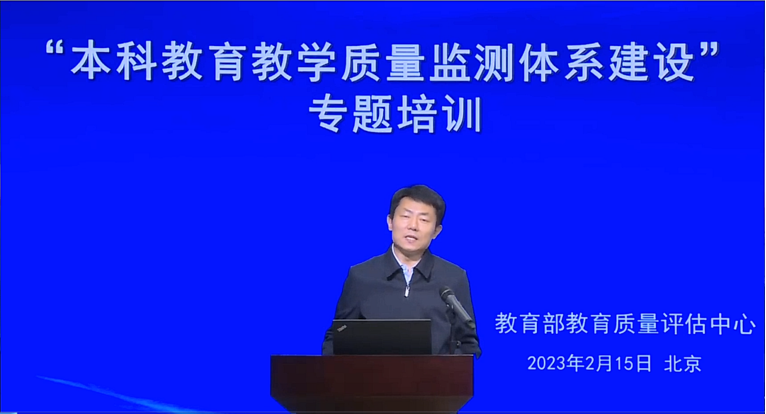 “本科教育教学质量监测体系建设”
专题培训

教育部教育质量评估中心
2023年2月15日 北京